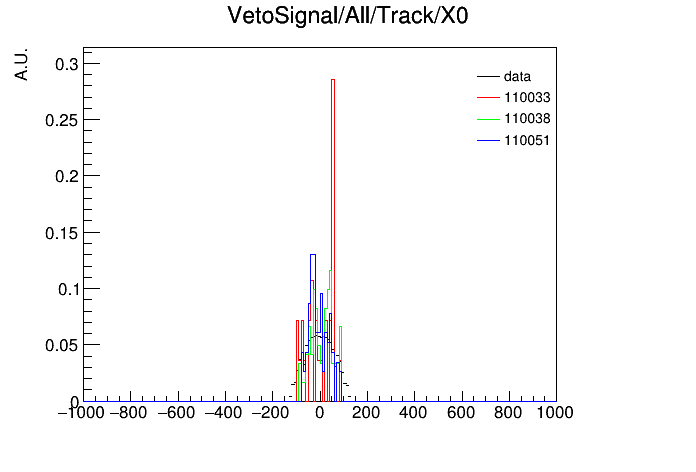 VetoSignal/All/Track/X0

A.U.

0.3
0.25
0.2
0.15
0.1
0.05
0

data
110033
110038
110051

−1000 −800 −600 −400 −200 0 200 400 600 800 1000